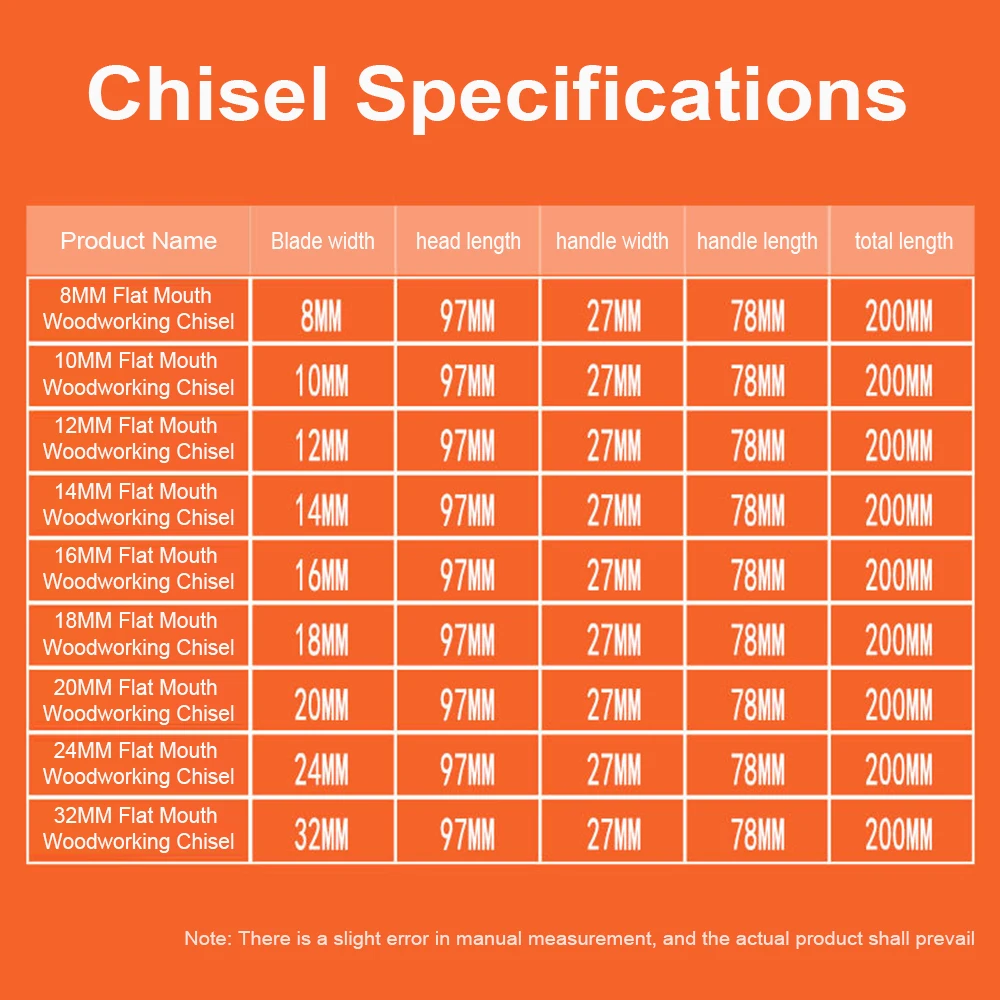 Chisel Specifications

| Product Name | Blade width | head length | handle width | handle length | total length |
|---|---|---|---|---|---|
| 8MM Flat Mouth Woodworking Chisel | 8MM | 97MM | 27MM | 78MM | 200MM |
| 10MM Flat Mouth Woodworking Chisel | 10MM | 97MM | 27MM | 78MM | 200MM |
| 12MM Flat Mouth Woodworking Chisel | 12MM | 97MM | 27MM | 78MM | 200MM |
| 14MM Flat Mouth Woodworking Chisel | 14MM | 97MM | 27MM | 78MM | 200MM |
| 16MM Flat Mouth Woodworking Chisel | 16MM | 97MM | 27MM | 78MM | 200MM |
| 18MM Flat Mouth Woodworking Chisel | 18MM | 97MM | 27MM | 78MM | 200MM |
| 20MM Flat Mouth Woodworking Chisel | 20MM | 97MM | 27MM | 78MM | 200MM |
| 24MM Flat Mouth Woodworking Chisel | 24MM | 97MM | 27MM | 78MM | 200MM |
| 32MM Flat Mouth Woodworking Chisel | 32MM | 97MM | 27MM | 78MM | 200MM |

Note: There is a slight error in manual measurement, and the actual product shall prevail